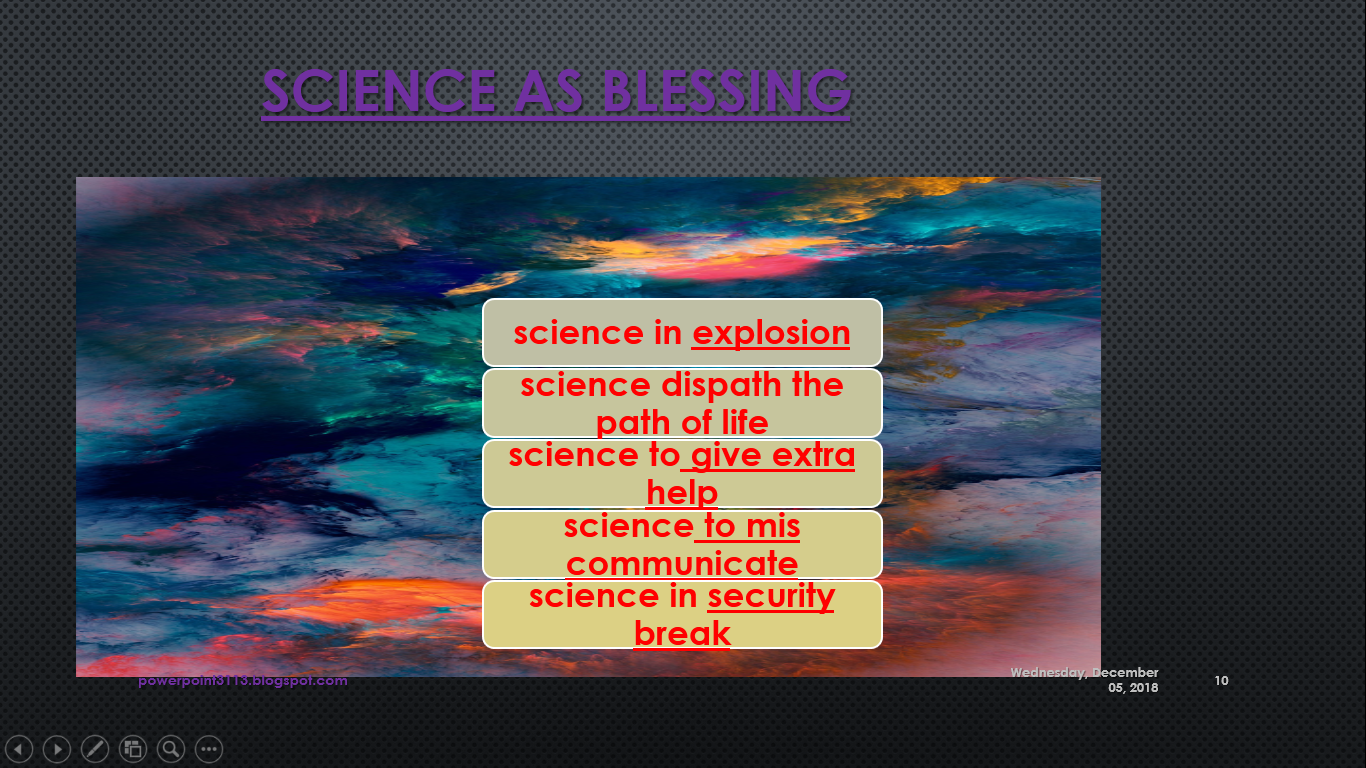 SCIENCE AS BLESSING

science in explosion

science dispath the path of life

science to give extra help

science to mis communicate

science in security break

powerpoint3113.blogspot.com

Wednesday, December 05, 2018

10